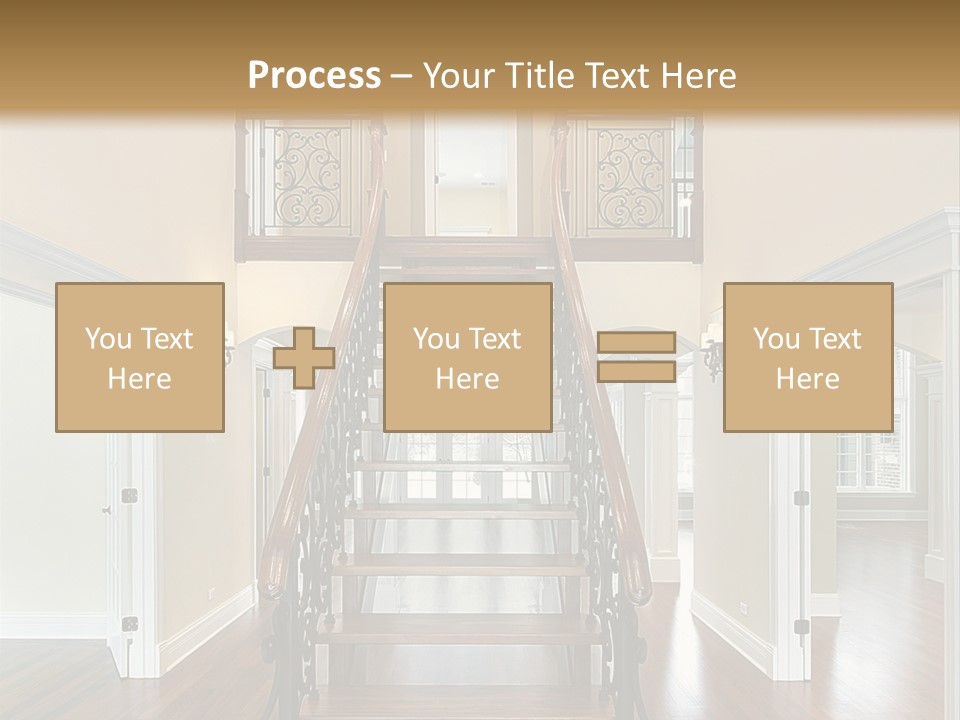 Process – Your Title Text Here

You Text Here

You Text Here

You Text Here